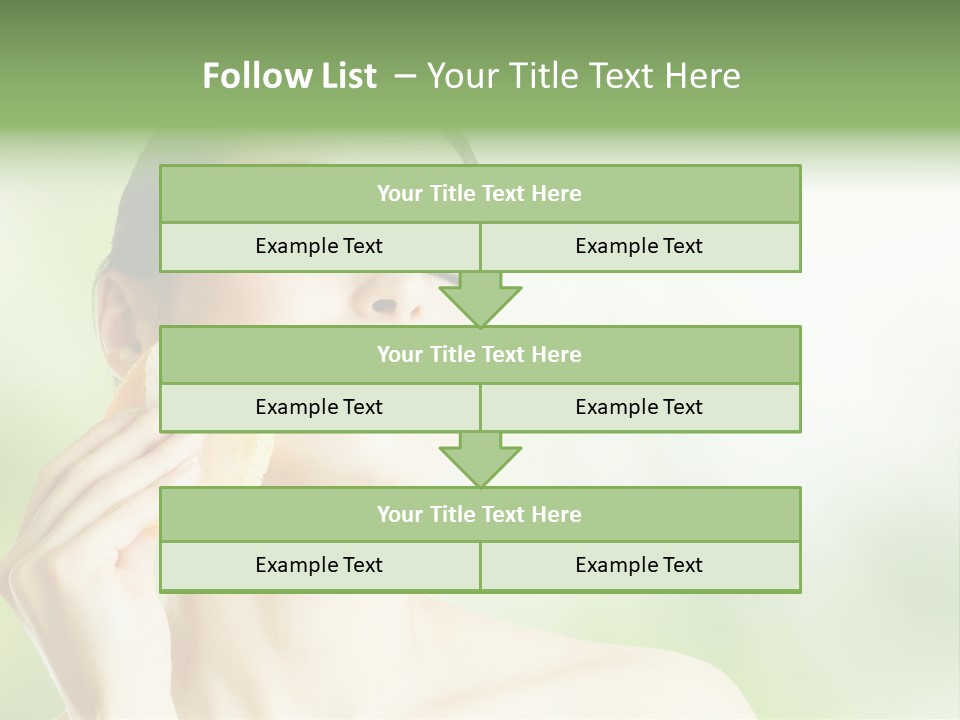 Follow List – Your Title Text Here

Your Title Text Here

Example Text

Example Text

Your Title Text Here

Example Text

Example Text

Your Title Text Here

Example Text

Example Text